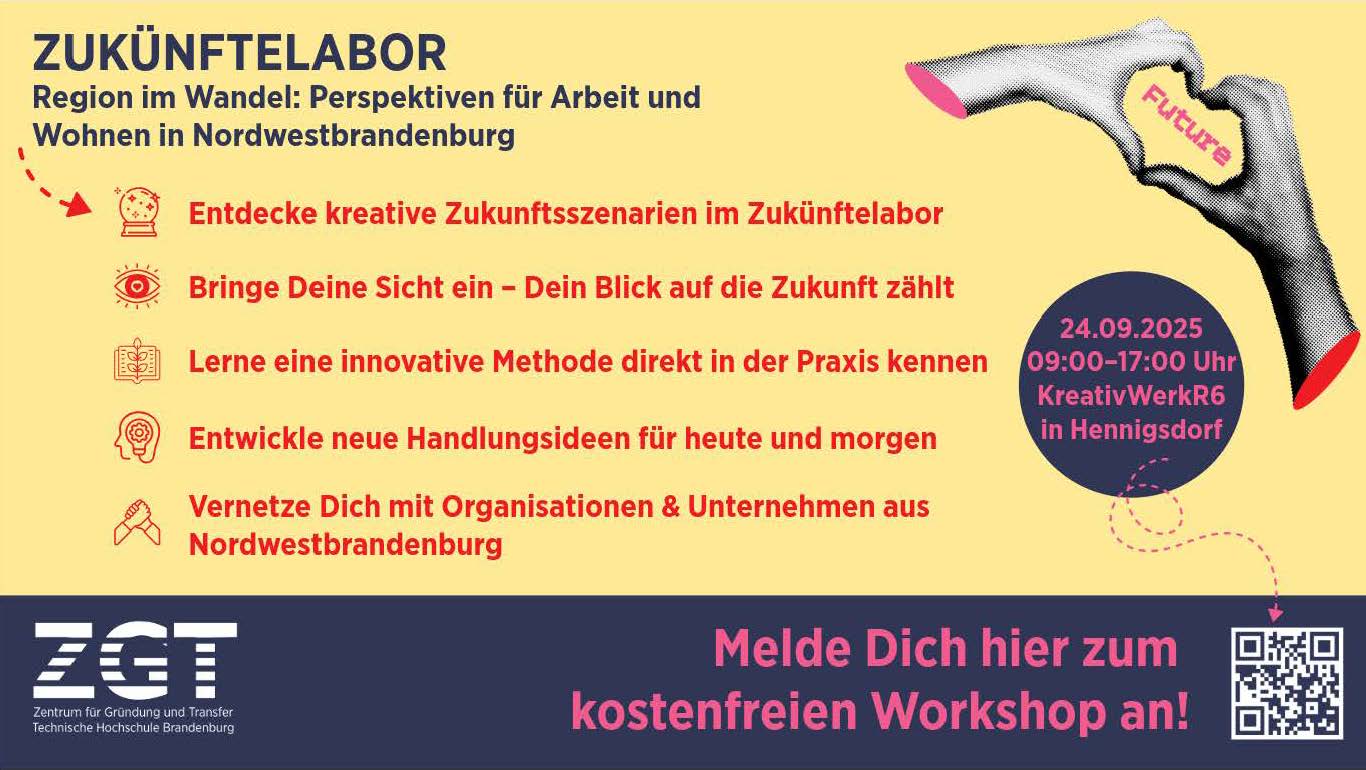 ZUKÜNFTELABOR
Region im Wandel: Perspektiven für Arbeit und Wohnen in Nordwestbrandenburg

Future

Entdecke kreative Zukunftsszenarien im Zukünftelabor

Bringe Deine Sicht ein – Dein Blick auf die Zukunft zählt

Lerne eine innovative Methode direkt in der Praxis kennen

Entwickle neue Handlungsideen für heute und morgen

Vernetze Dich mit Organisationen & Unternehmen aus Nordwestbrandenburg

24.09.2025
09:00–17:00 Uhr
KreativWerkR6
in Hennigsdorf

ZGT
Zentrum für Gründung und Transfer
Technische Hochschule Brandenburg

Melde Dich hier zum kostenfreien Workshop an!